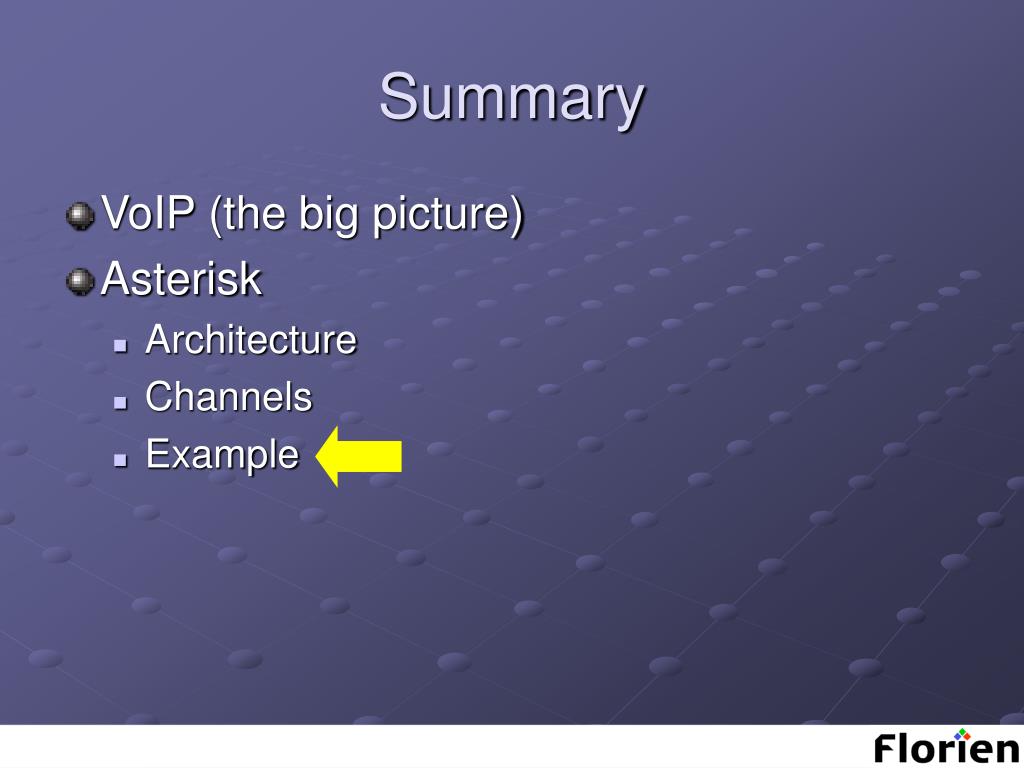 Summary

VoIP (the big picture)
Asterisk
Architecture
Channels
Example

Florien